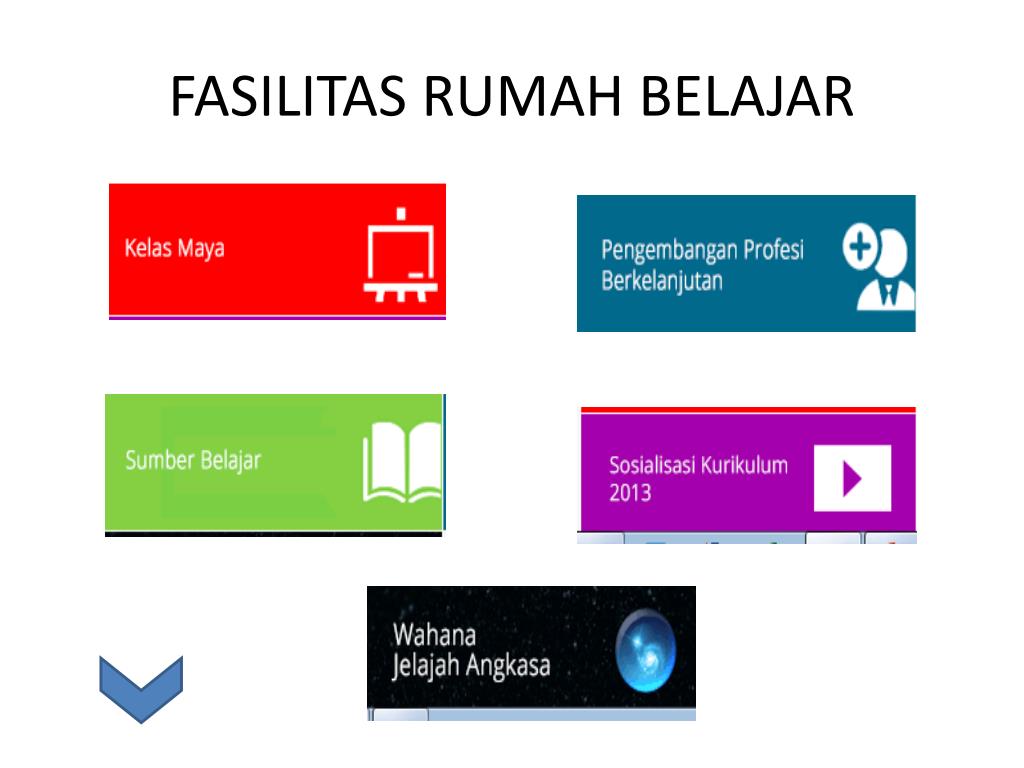 FASILITAS RUMAH BELAJAR

Kelas Maya

Pengembangan Profesi Berkelanjutan

Sumber Belajar

Sosialisasi Kurikulum 2013

Wahana Jelajah Angkasa